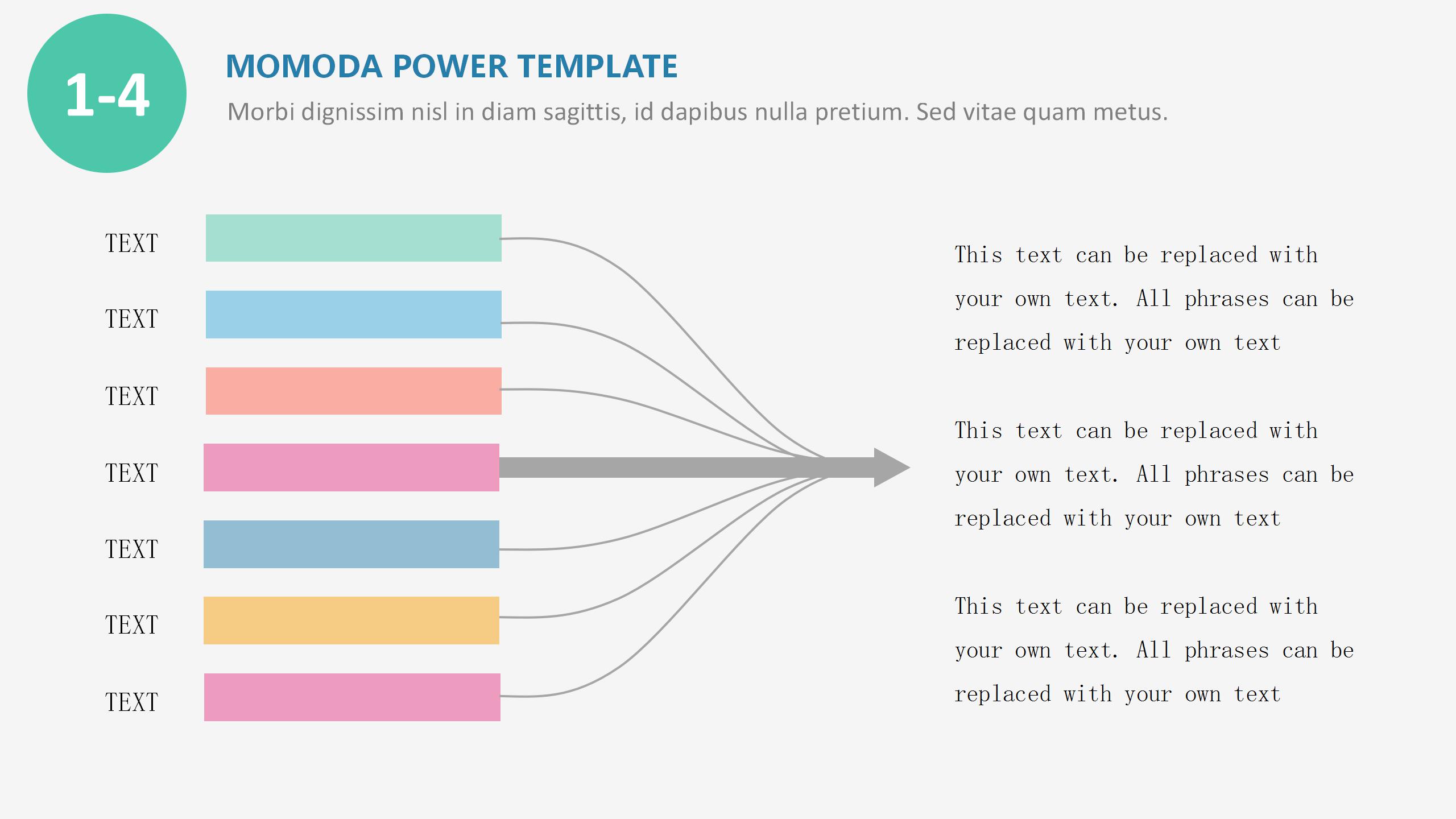 1-4

MOMODA POWER TEMPLATE

Morbi dignissim nisl in diam sagittis, id dapibus nulla pretium. Sed vitae quam metus.

TEXT

TEXT

TEXT

TEXT

TEXT

TEXT

TEXT

This text can be replaced with your own text. All phrases can be replaced with your own text

This text can be replaced with your own text. All phrases can be replaced with your own text

This text can be replaced with your own text. All phrases can be replaced with your own text